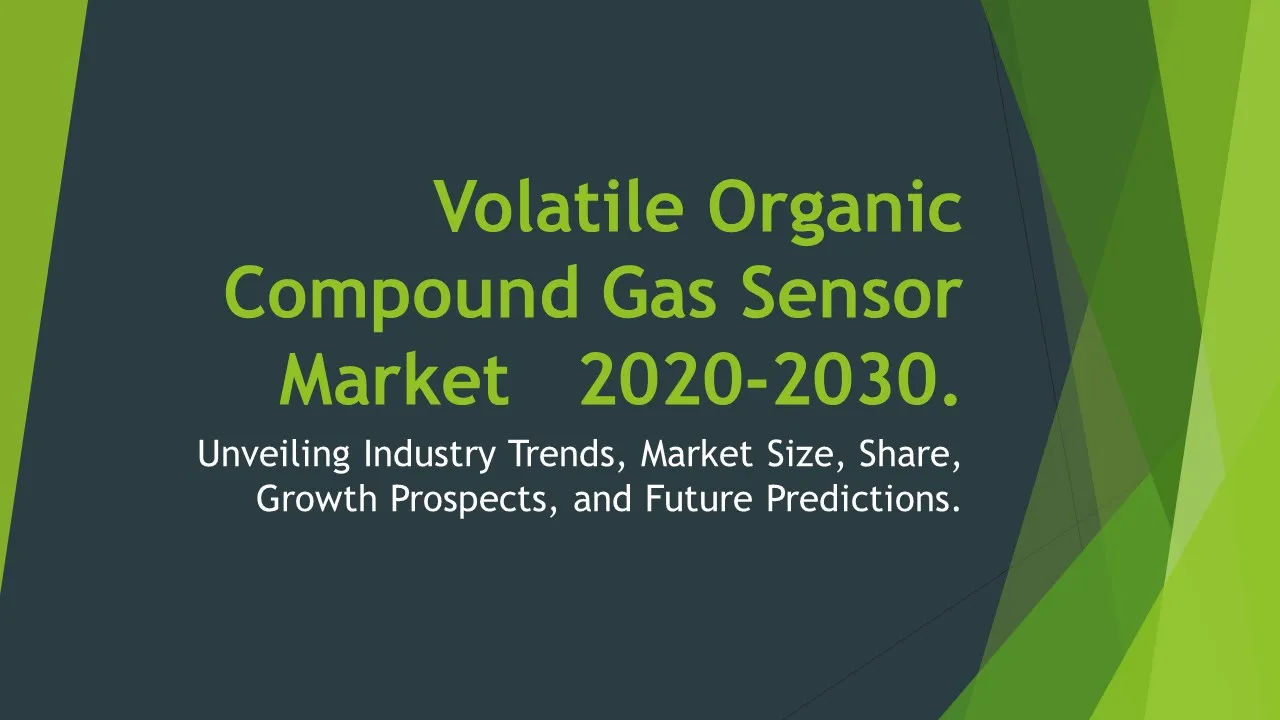 Volatile Organic Compound Gas Sensor Market 2020-2030.

Unveiling Industry Trends, Market Size, Share, Growth Prospects, and Future Predictions.